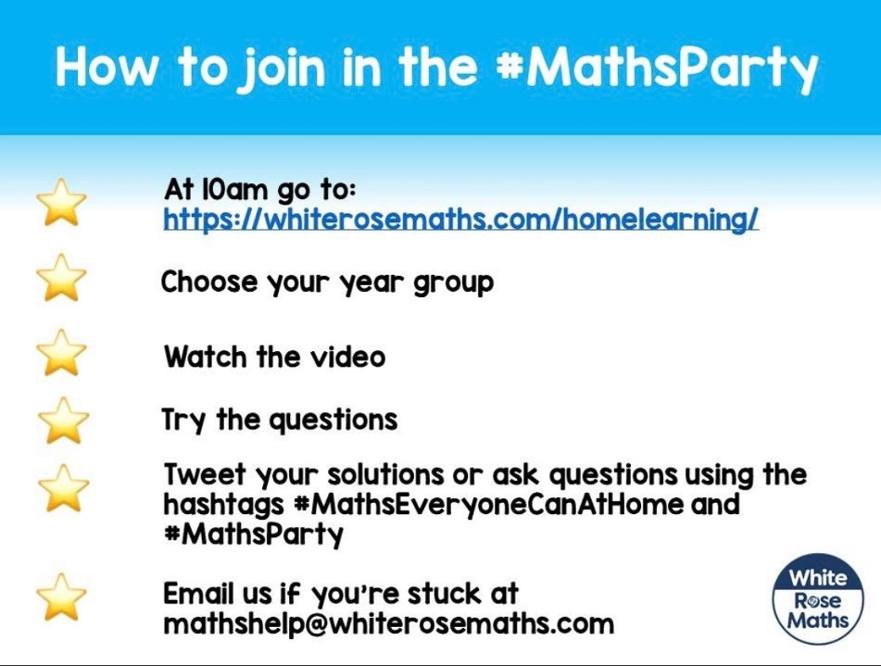 How to join in the #MathsParty

At 10am go to:
https://whiterosemaths.com/homelearning/

Choose your year group

Watch the video

Try the questions

Tweet your solutions or ask questions using the hashtags #MathsEveryoneCanAtHome and #MathsParty

Email us if you're stuck at mathshelp@whiterosemaths.com

White
Rose
Maths